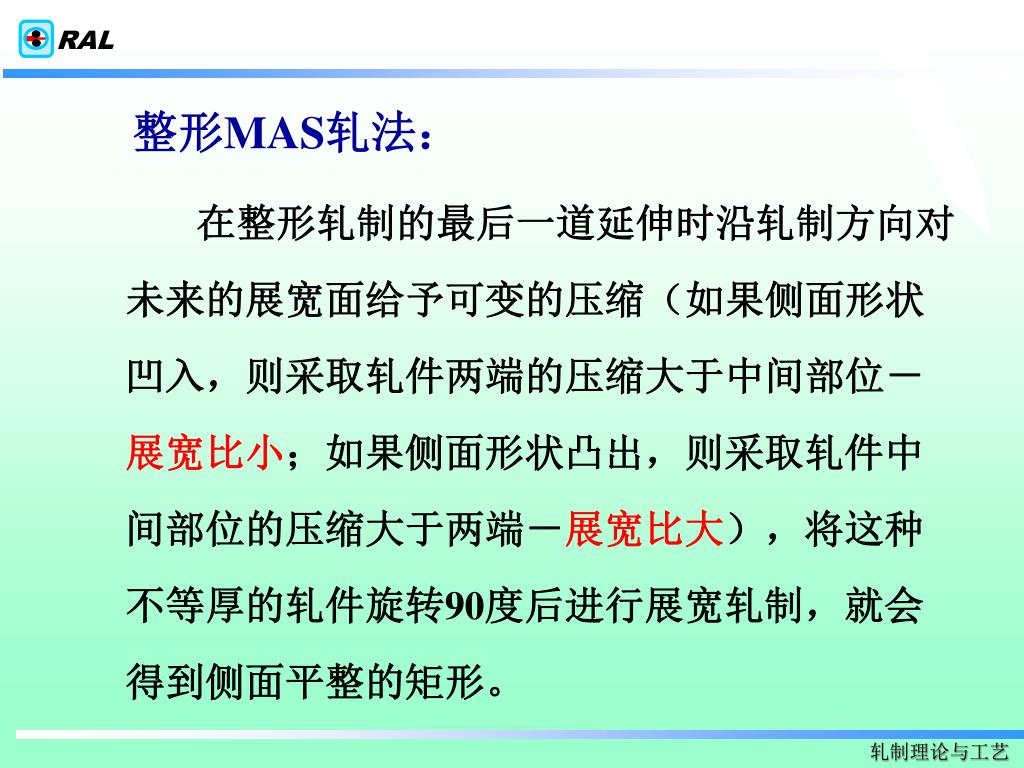 RAL

整形MAS轧法：

在整形轧制的最后一道延伸时沿轧制方向对未来的展宽面给予可变的压缩（如果侧面形状凹入，则采取轧件两端的压缩大于中间部位－展宽比小；如果侧面形状凸出，则采取轧件中间部位的压缩大于两端－展宽比大），将这种不等厚的轧件旋转90度后进行展宽轧制，就会得到侧面平整的矩形。

轧制理论与工艺